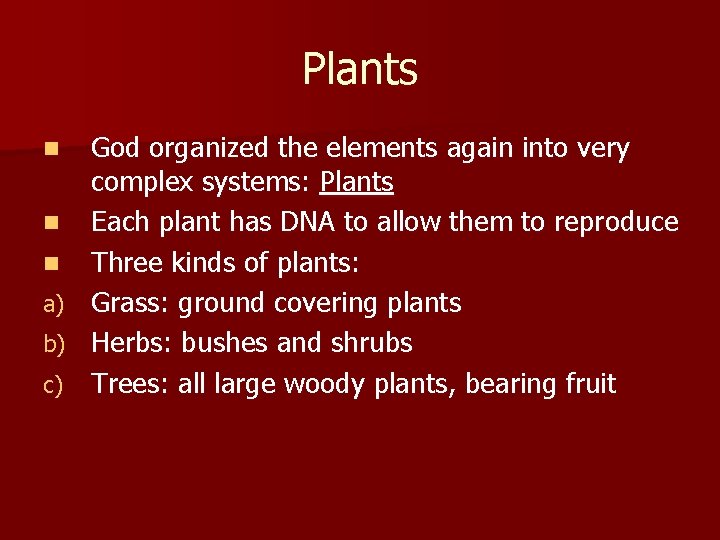 Plants

God organized the elements again into very complex systems: Plants

Each plant has DNA to allow them to reproduce

Three kinds of plants:

a) Grass: ground covering plants

b) Herbs: bushes and shrubs

c) Trees: all large woody plants, bearing fruit